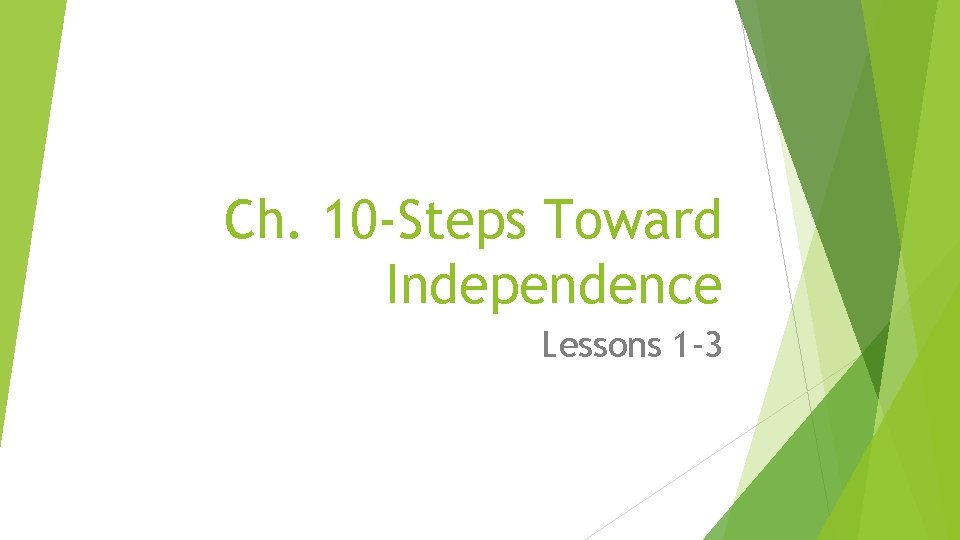 Ch. 10-Steps Toward Independence

Lessons 1-3